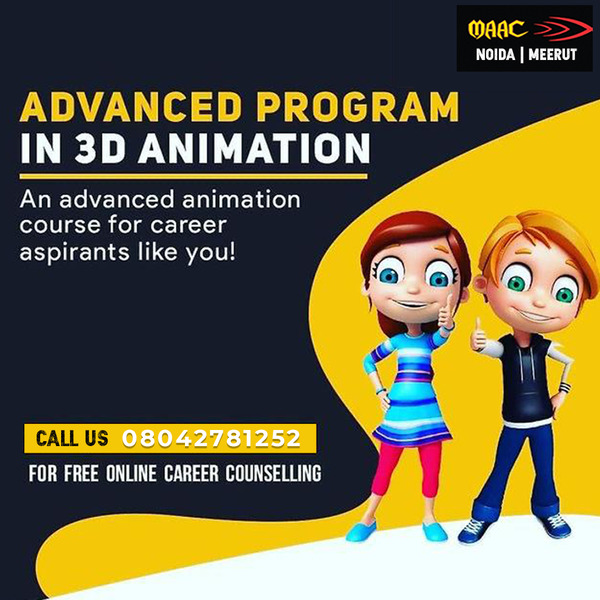 MAAC
NOIDA | MEERUT

ADVANCED PROGRAM IN 3D ANIMATION

An advanced animation course for career aspirants like you!

CALL US 08042781252

FOR FREE ONLINE CAREER COUNSELLING